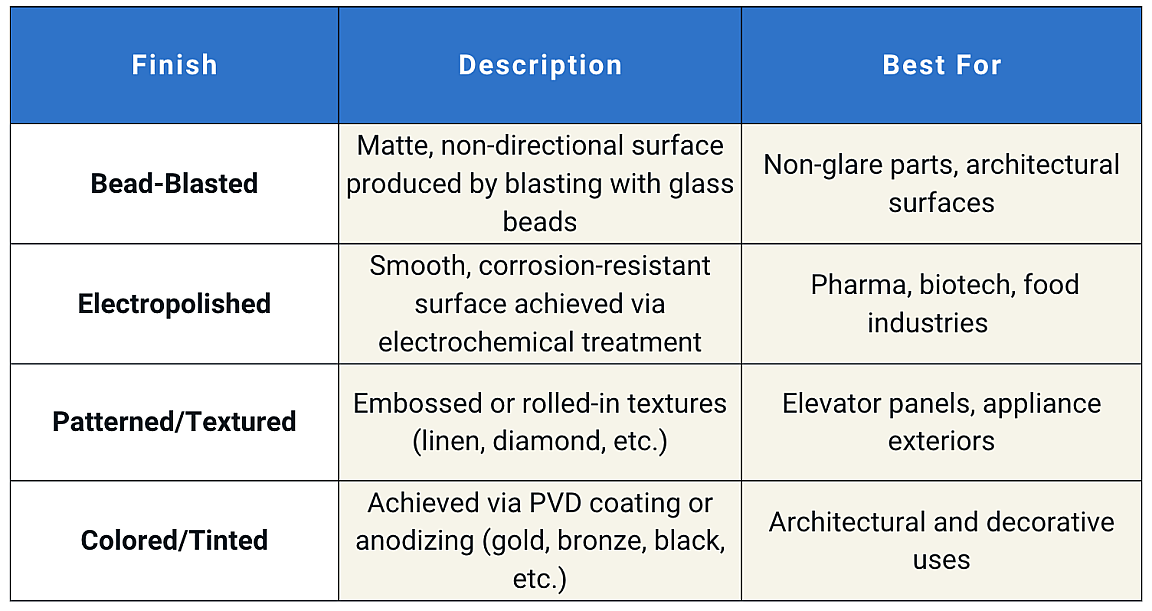 | Finish | Description | Best For |
|---|---|---|
| **Bead-Blasted** | Matte, non-directional surface produced by blasting with glass beads | Non-glare parts, architectural surfaces |
| **Electropolished** | Smooth, corrosion-resistant surface achieved via electrochemical treatment | Pharma, biotech, food industries |
| **Patterned/Textured** | Embossed or rolled-in textures (linen, diamond, etc.) | Elevator panels, appliance exteriors |
| **Colored/Tinted** | Achieved via PVD coating or anodizing (gold, bronze, black, etc.) | Architectural and decorative uses |